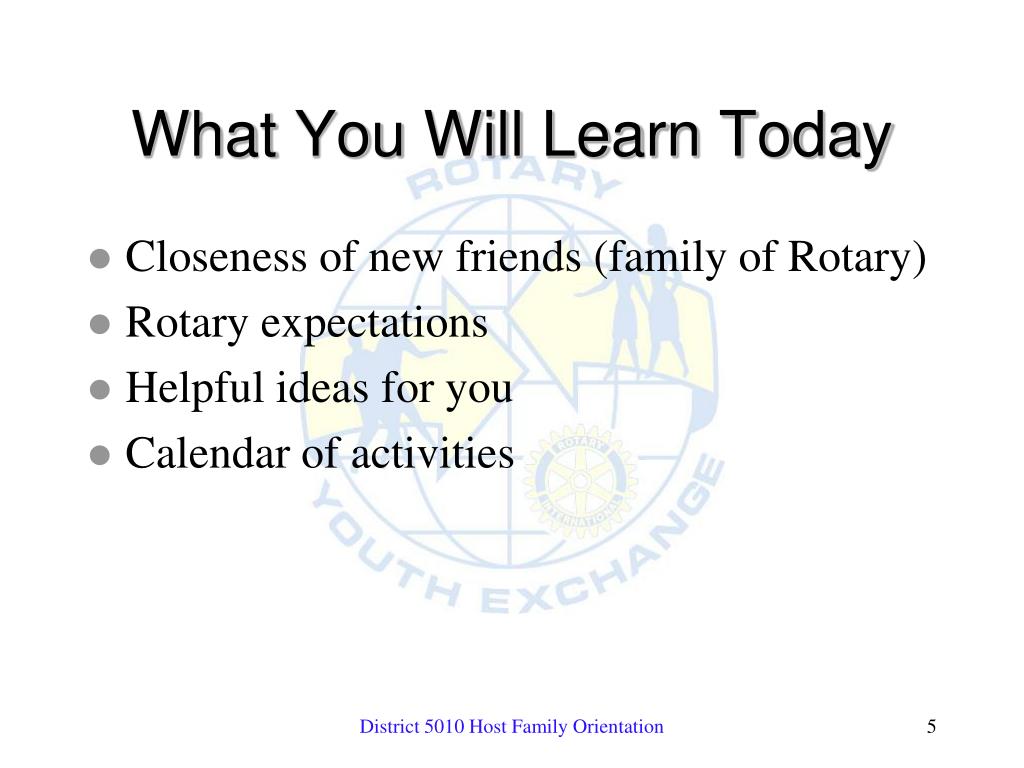 What You Will Learn Today

ROTARY YOUTH EXCHANGE

ROTARY INTERNATIONAL

- Closeness of new friends (family of Rotary)
- Rotary expectations
- Helpful ideas for you
- Calendar of activities

District 5010 Host Family Orientation

5